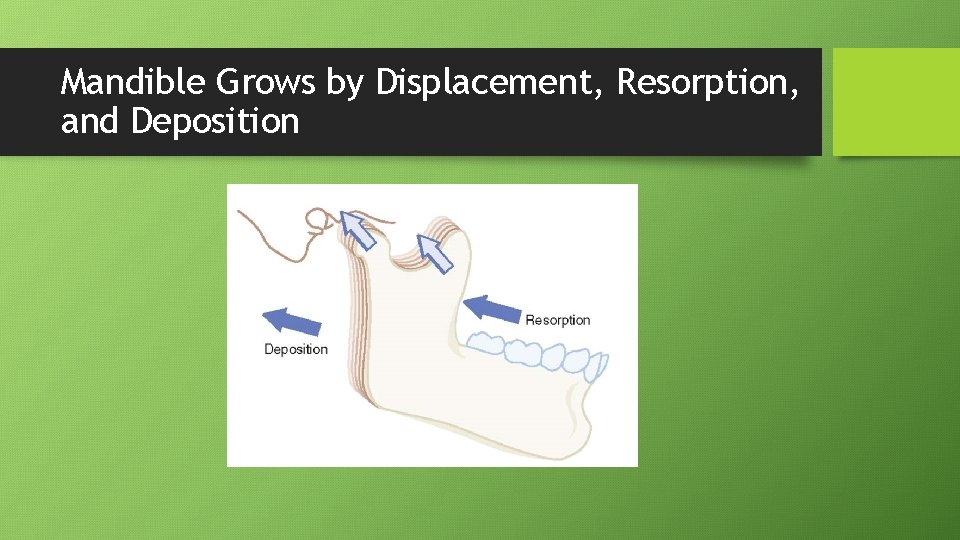 Mandible Grows by Displacement, Resorption, and Deposition

Resorption

Deposition